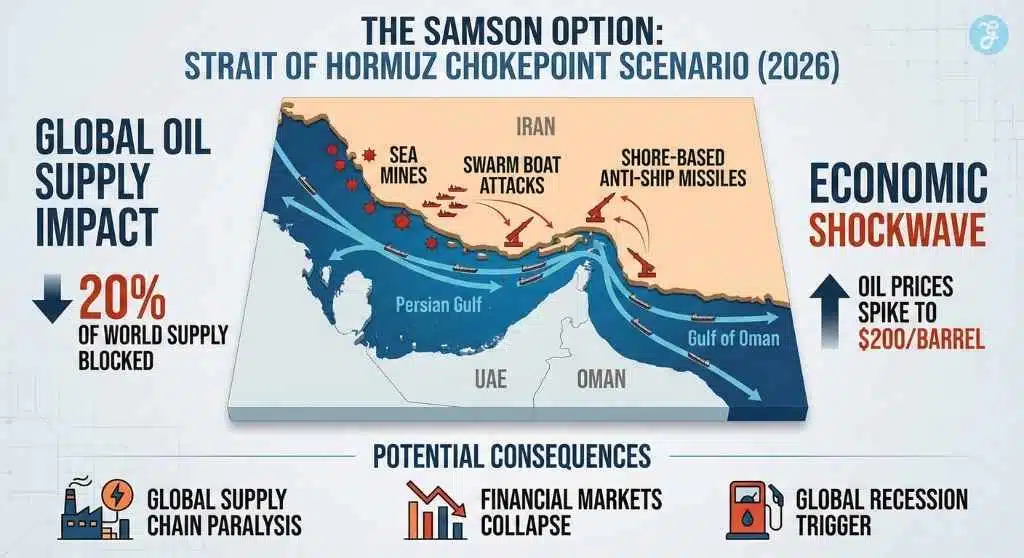 THE SAMSON OPTION:
STRAIT OF HORMUZ CHOKEPOINT SCENARIO (2026)

GLOBAL OIL SUPPLY IMPACT

20% OF WORLD SUPPLY BLOCKED

IRAN

SEA MINES

SWARM BOAT ATTACKS

SHORE-BASED ANTI-SHIP MISSILES

Persian Gulf

Gulf of Oman

UAE

OMAN

ECONOMIC SHOCKWAVE

OIL PRICES SPIKE TO $200/BARREL

POTENTIAL CONSEQUENCES

GLOBAL SUPPLY CHAIN PARALYSIS

FINANCIAL MARKETS COLLAPSE

GLOBAL RECESSION TRIGGER